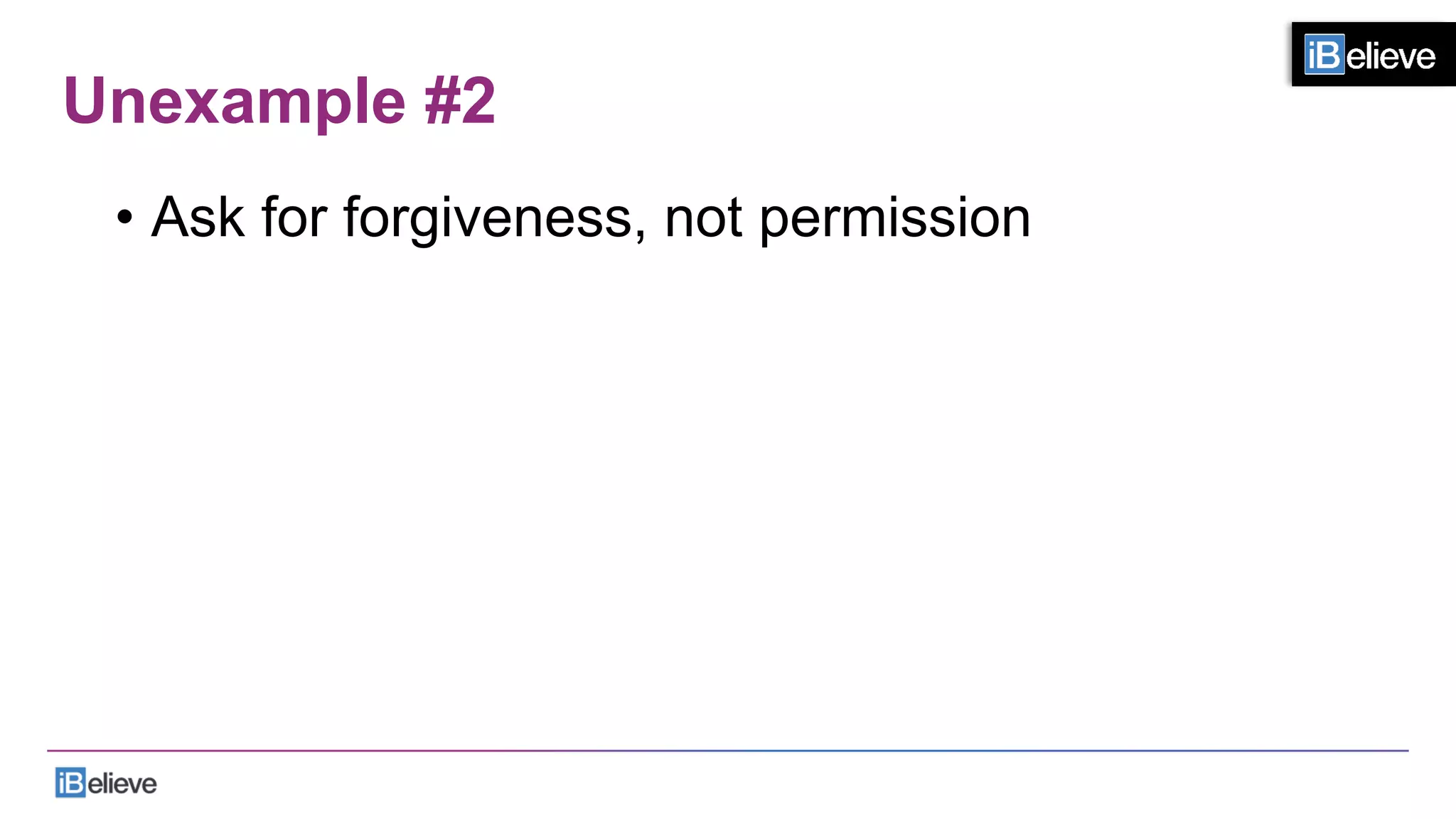 iBelieve

Unexample #2

• Ask for forgiveness, not permission

iBelieve